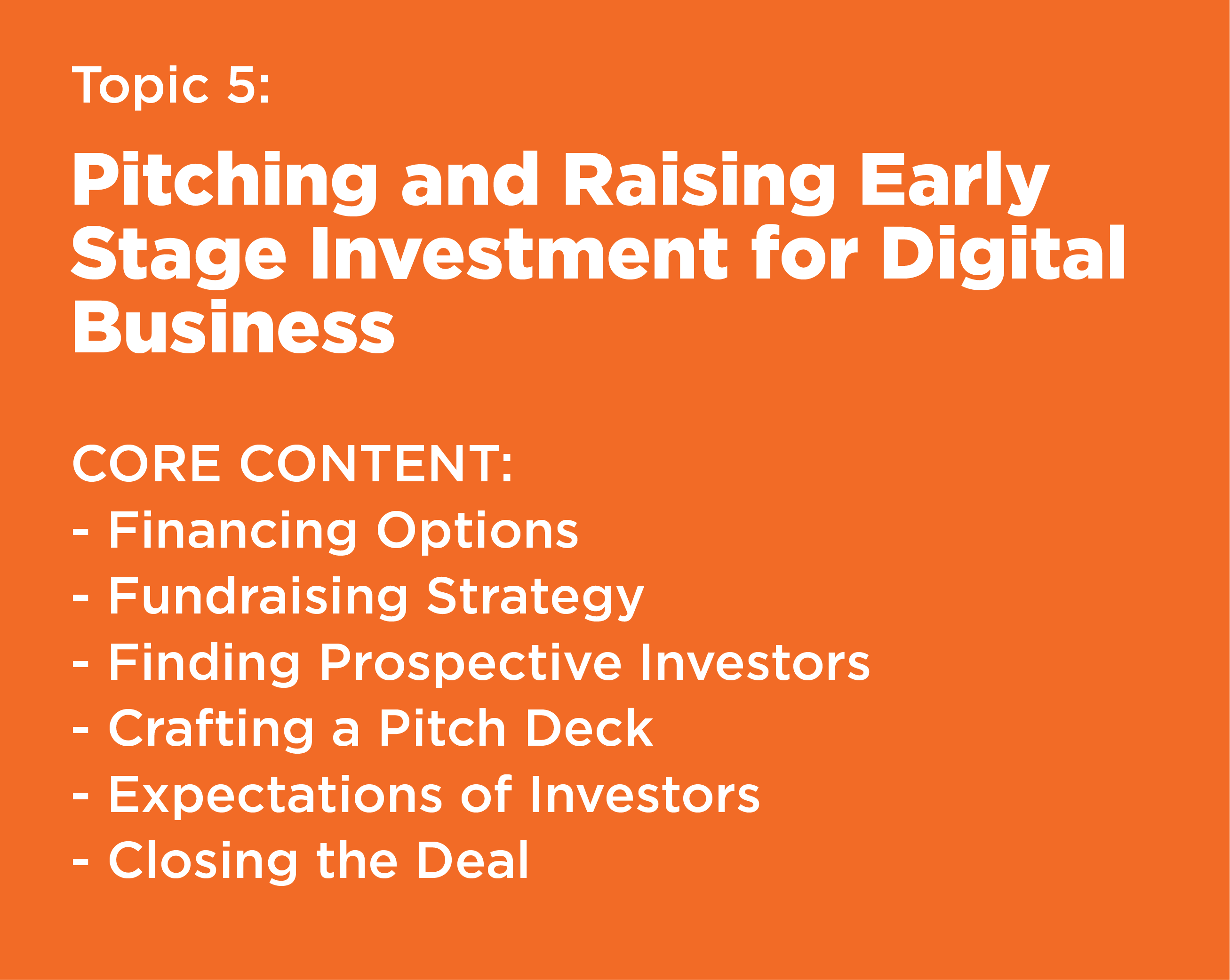 Topic 5:

Pitching and Raising Early Stage Investment for Digital Business

CORE CONTENT:
- Financing Options
- Fundraising Strategy
- Finding Prospective Investors
- Crafting a Pitch Deck
- Expectations of Investors
- Closing the Deal